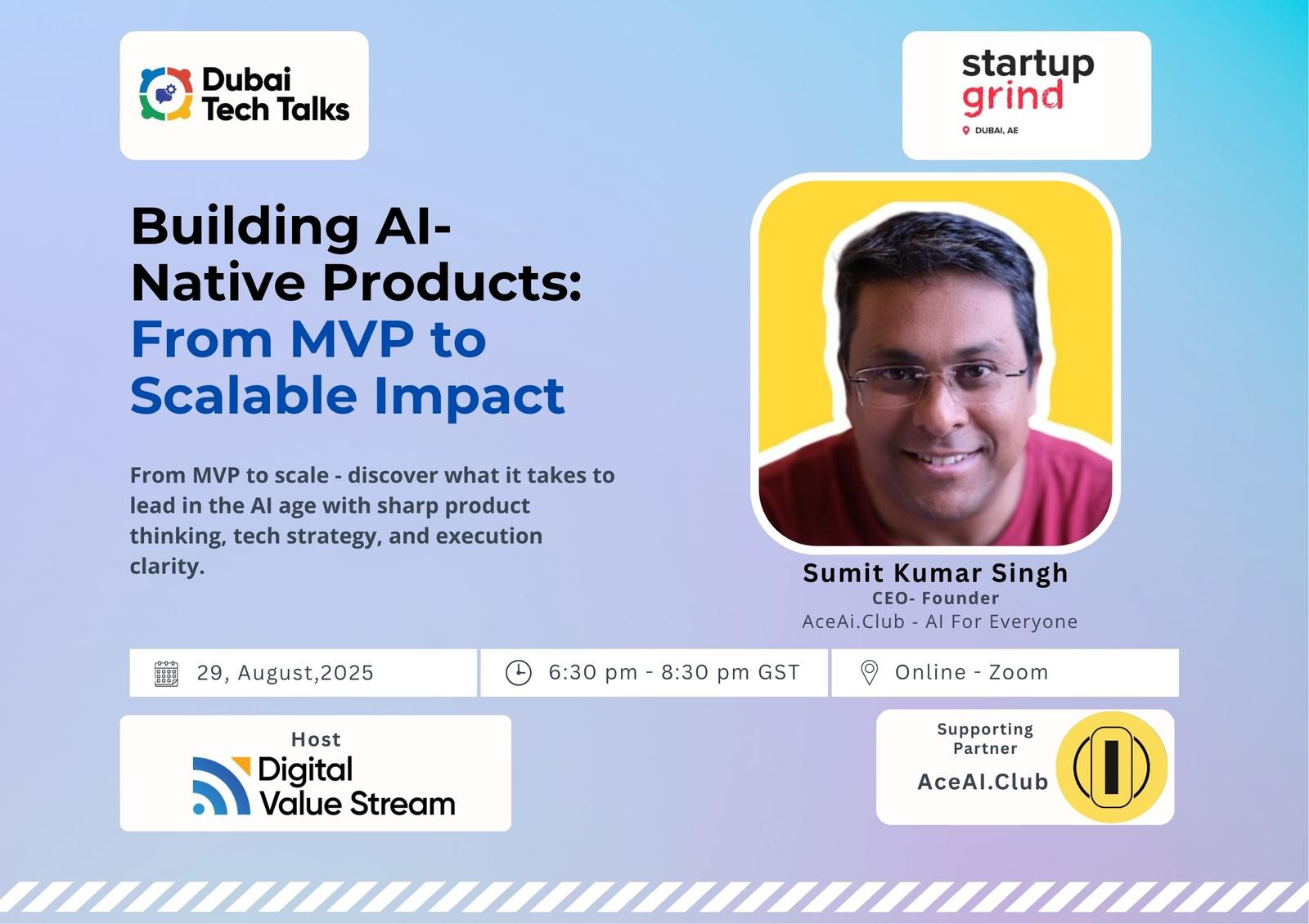 Dubai Tech Talks

startup grind
DUBAI, AE

Building AI-Native Products: From MVP to Scalable Impact

From MVP to scale - discover what it takes to lead in the AI age with sharp product thinking, tech strategy, and execution clarity.

Sumit Kumar Singh
CEO- Founder
AceAi.Club - AI For Everyone

29, August,2025

6:30 pm - 8:30 pm GST

Online - Zoom

Host
Digital Value Stream

Supporting Partner
AceAI.Club